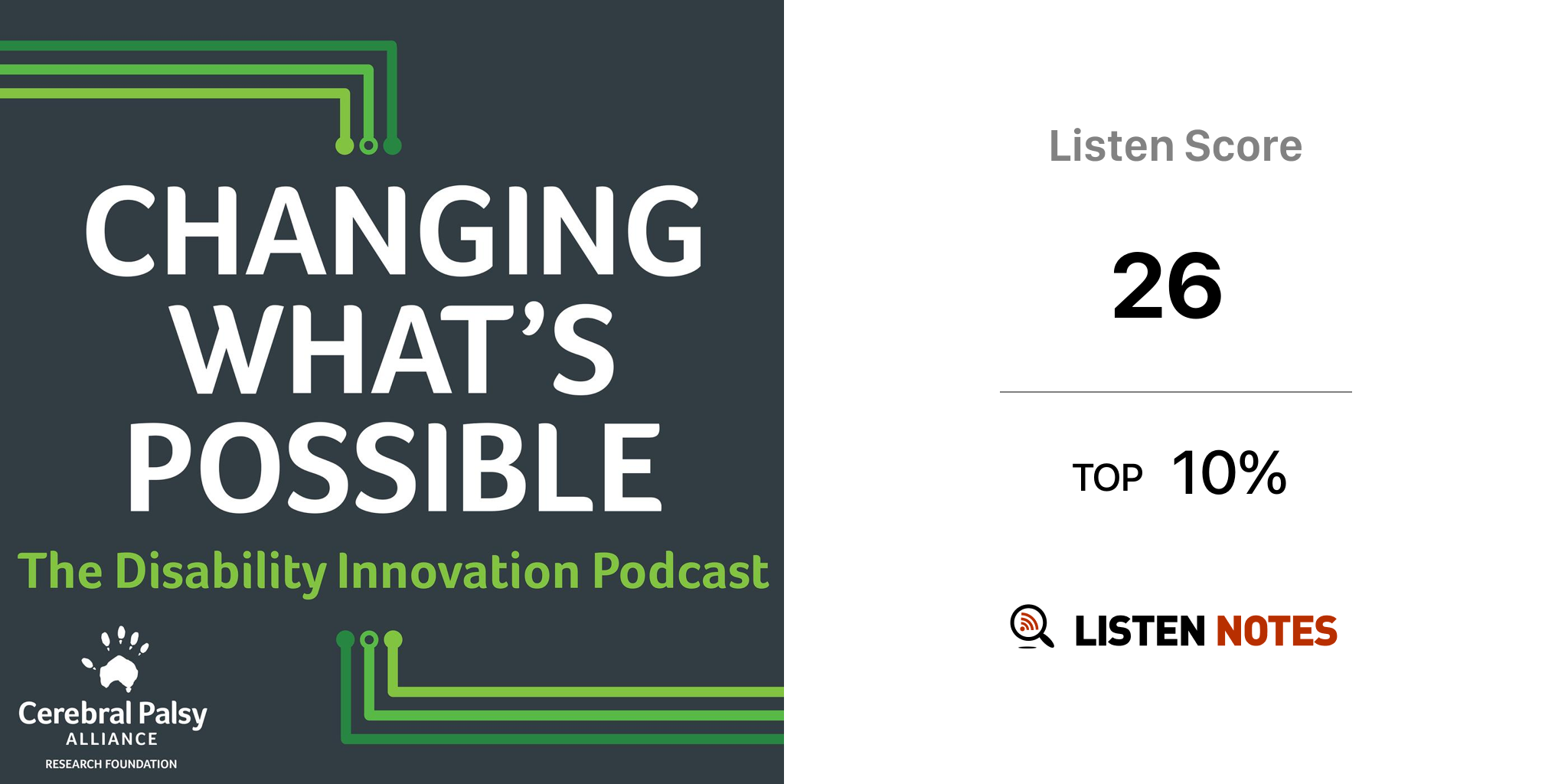 CHANGING WHAT'S POSSIBLE

The Disability Innovation Podcast

Cerebral Palsy
ALLIANCE
RESEARCH FOUNDATION

Listen Score

26

TOP 10%

LISTEN NOTES